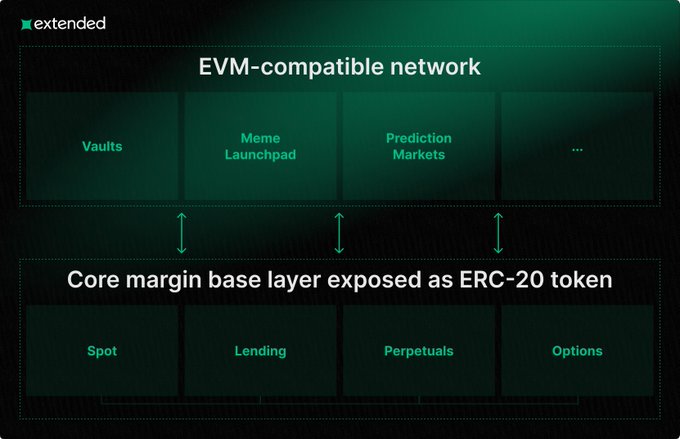 extended

EVM-compatible network

Vaults

Meme Launchpad

Prediction Markets

...

Core margin base layer exposed as ERC-20 token

Spot

Lending

Perpetuals

Options